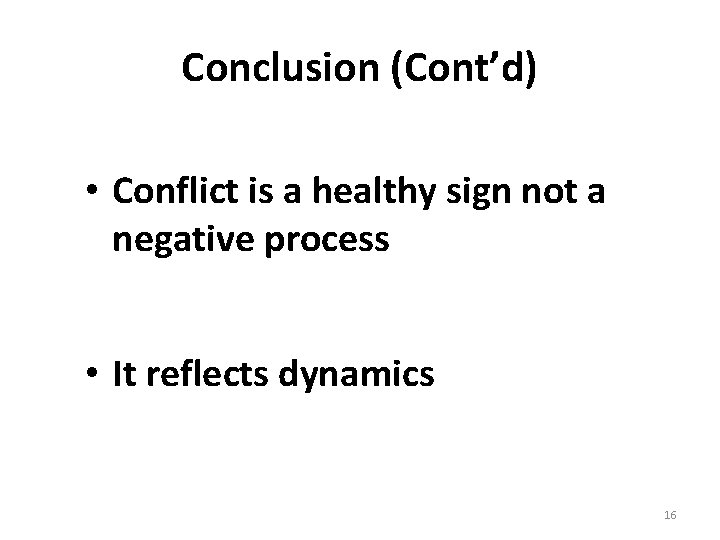 Conclusion (Cont’d)

• Conflict is a healthy sign not a negative process

• It reflects dynamics

16